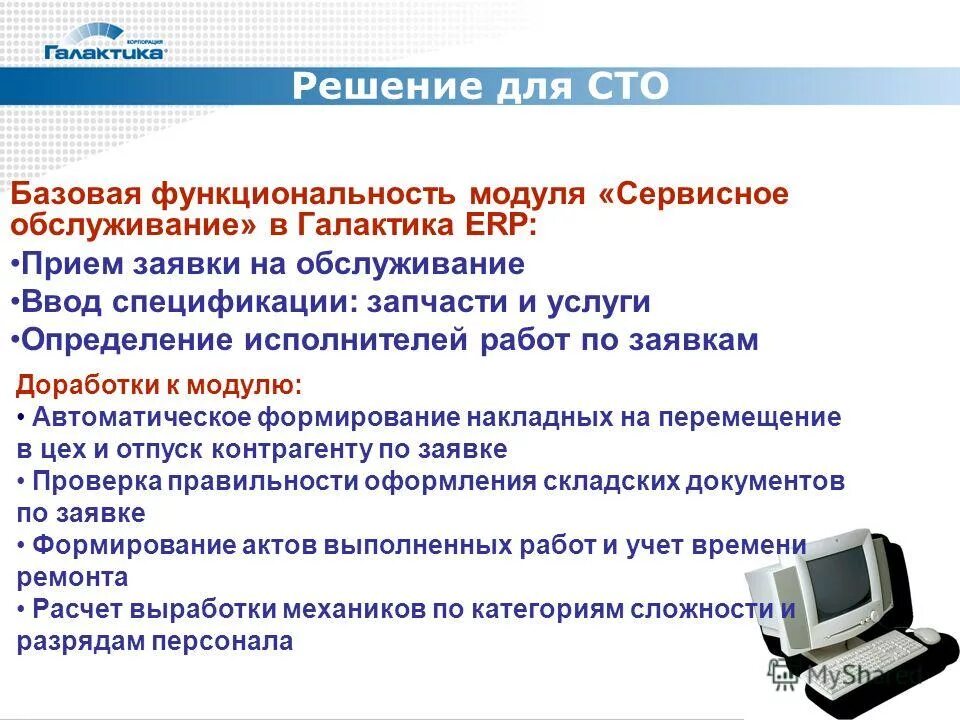 КОРПОРАЦИЯ
Галактика

Решение для СТО

Базовая функциональность модуля «Сервисное обслуживание» в Галактика ERP:
•Прием заявки на обслуживание
•Ввод спецификации: запчасти и услуги
•Определение исполнителей работ по заявкам

Доработки к модулю:
• Автоматическое формирование накладных на перемещение в цех и отпуск контрагенту по заявке
• Проверка правильности оформления складских документов по заявке
• Формирование актов выполненных работ и учет времени ремонта
• Расчет выработки механиков по категориям сложности и разрядам персонала

MyShared